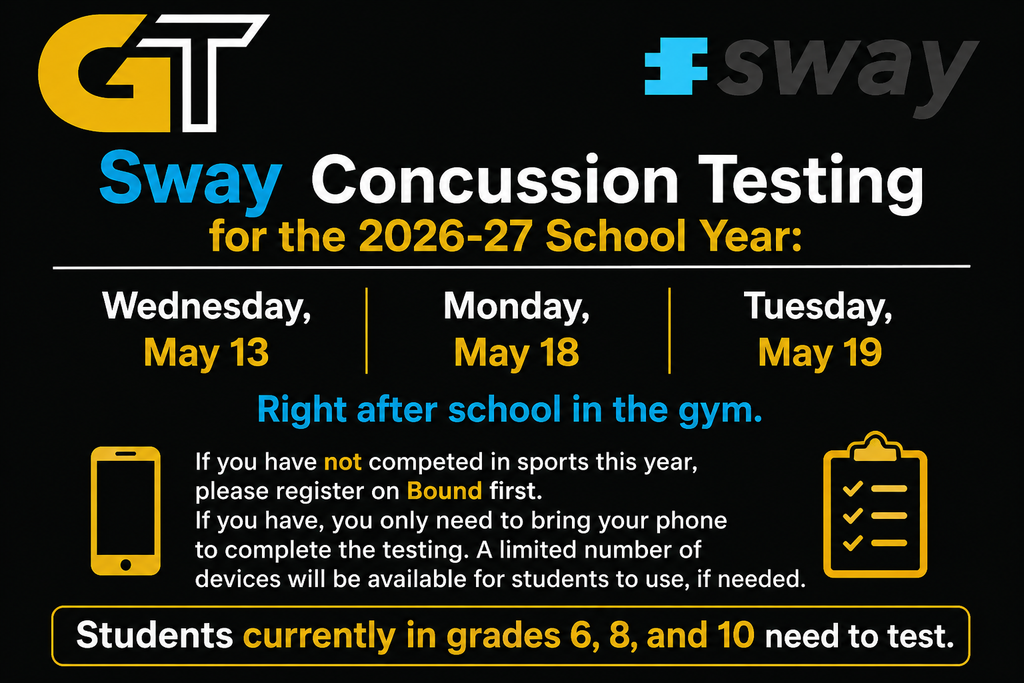 GT

sway

Sway Concussion Testing
for the 2026-27 School Year:

Wednesday, May 13

Monday, May 18

Tuesday, May 19

Right after school in the gym.

If you have not competed in sports this year, please register on Bound first.
If you have, you only need to bring your phone to complete the testing. A limited number of devices will be available for students to use, if needed.

Students currently in grades 6, 8, and 10 need to test.